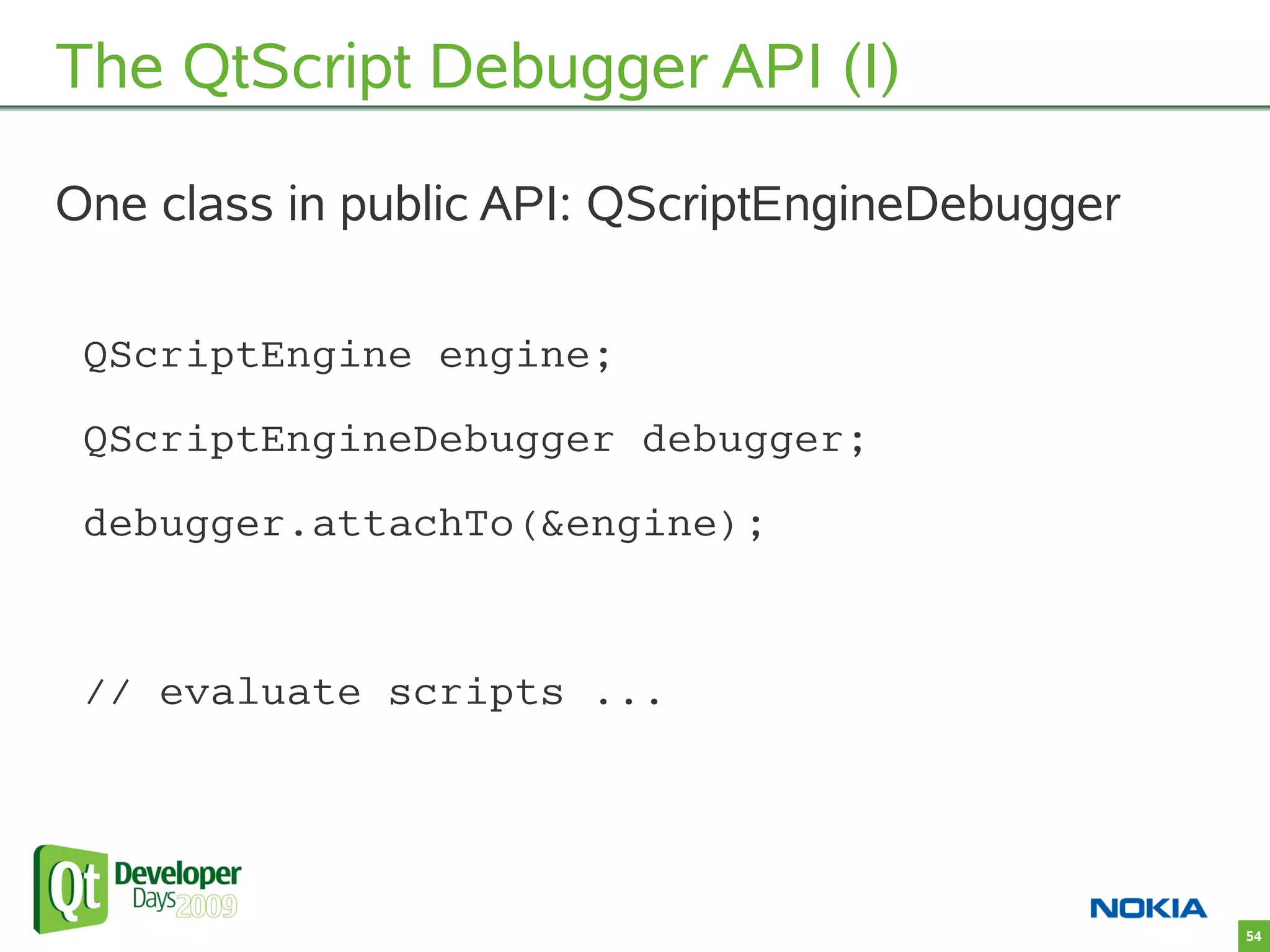 The QtScript Debugger API (I)

One class in public API: QScriptEngineDebugger

QScriptEngine engine;

QScriptEngineDebugger debugger;

debugger.attachTo(&engine);

// evaluate scripts ...

Qt Developer Days 2009

NOKIA

54